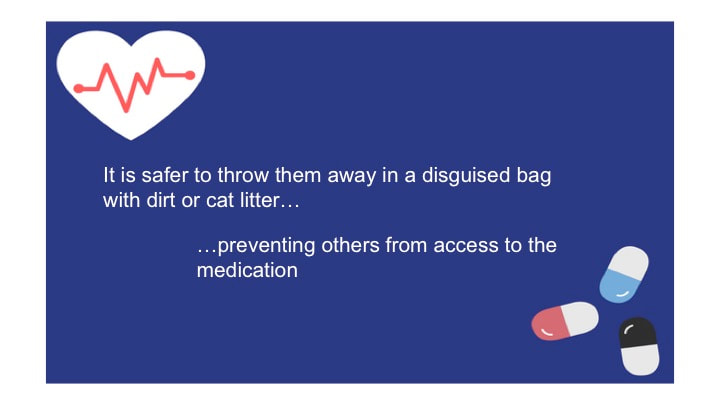 It is safer to throw them away in a disguised bag with dirt or cat litter…

…preventing others from access to the medication